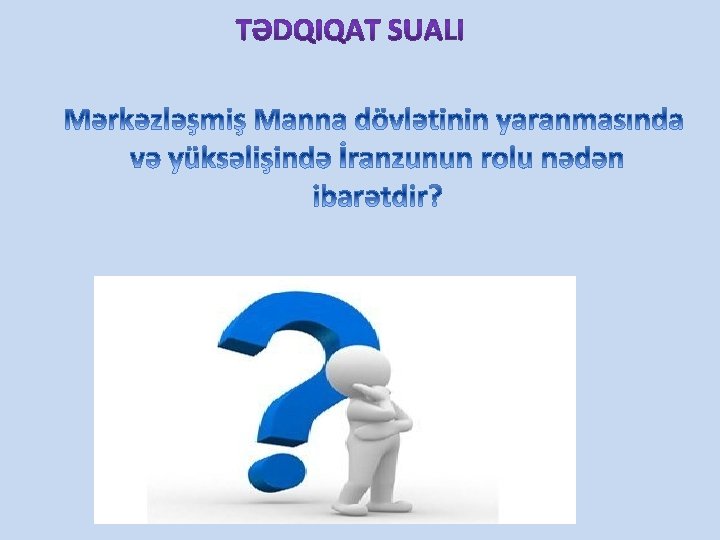 TƏDQIQAT SUALI

Mərkəzləşmiş Manna dövlətinin yaranmasında və yüksəlişində İranzunun rolu nədən ibarətdir?